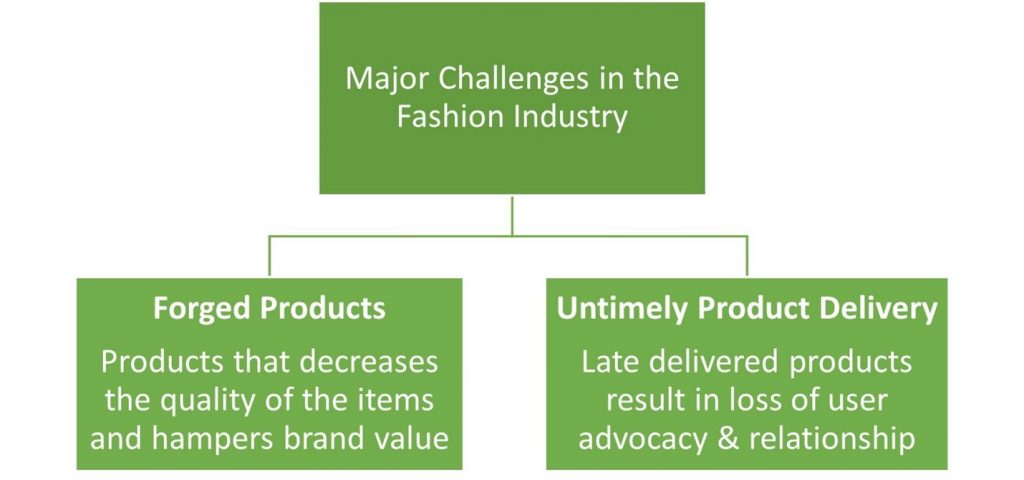 Major Challenges in the Fashion Industry

Forged Products

Products that decreases the quality of the items and hampers brand value

Untimely Product Delivery

Late delivered products result in loss of user advocacy & relationship